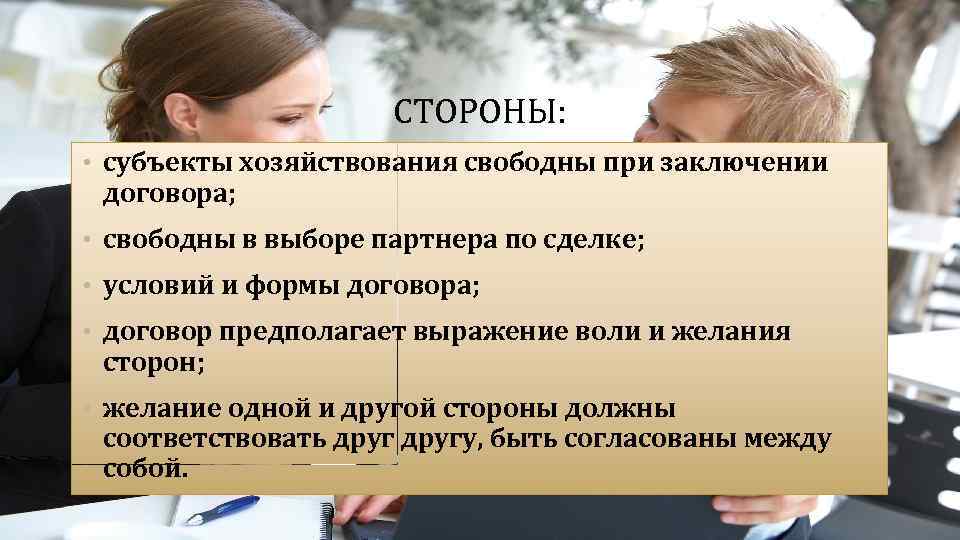 СТОРОНЫ:

• субъекты хозяйствования свободны при заключении договора;

• свободны в выборе партнера по сделке;

• условий и формы договора;

• договор предполагает выражение воли и желания сторон;

• желание одной и другой стороны должны соответствовать друг другу, быть согласованы между собой.